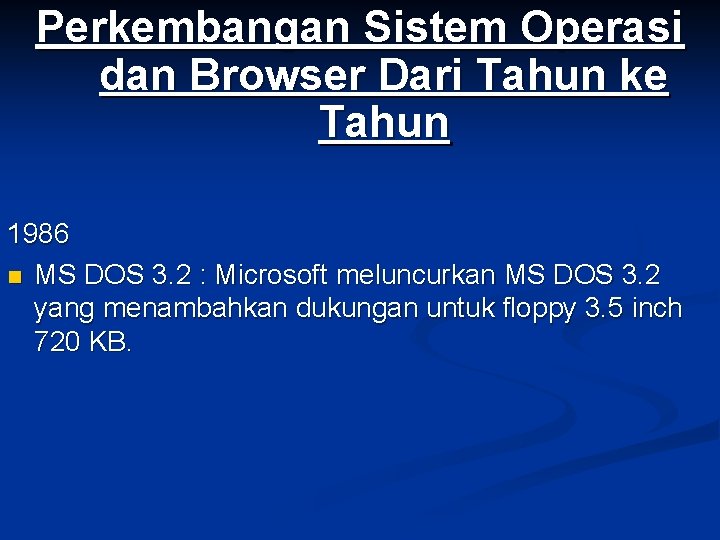 Perkembangan Sistem Operasi dan Browser Dari Tahun ke Tahun

1986

MS DOS 3.2 : Microsoft meluncurkan MS DOS 3.2 yang menambahkan dukungan untuk floppy 3.5 inch 720 KB.